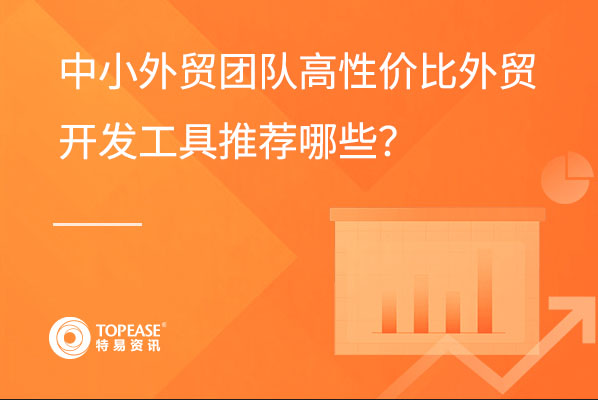 中小外贸团队高性价比外贸开发工具推荐哪些?

TOPEASE®
特易资讯